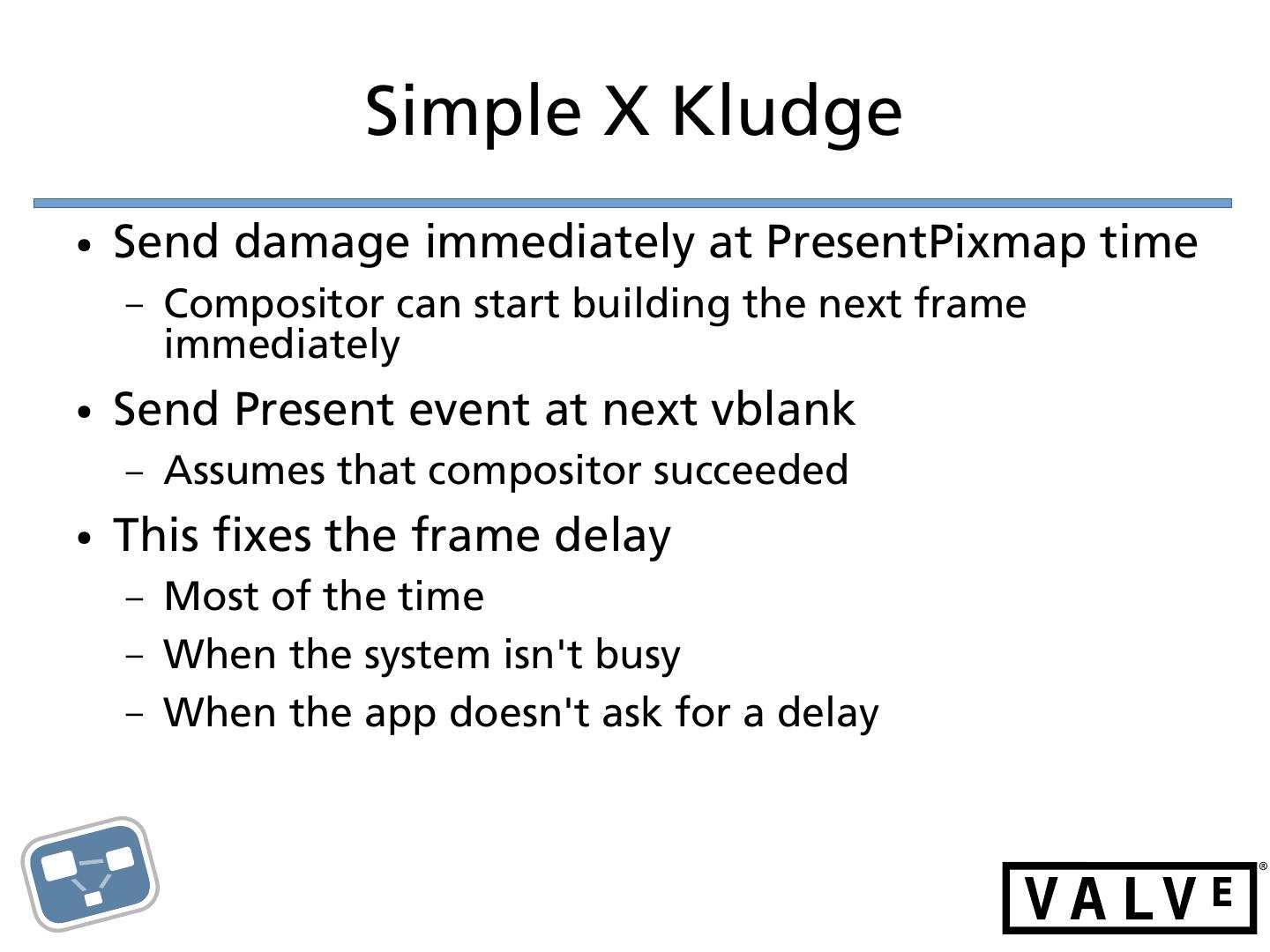 Simple X Kludge

• Send damage immediately at PresentPixmap time
  – Compositor can start building the next frame immediately
• Send Present event at next vblank
  – Assumes that compositor succeeded
• This fixes the frame delay
  – Most of the time
  – When the system isn't busy
  – When the app doesn't ask for a delay

VALVE®